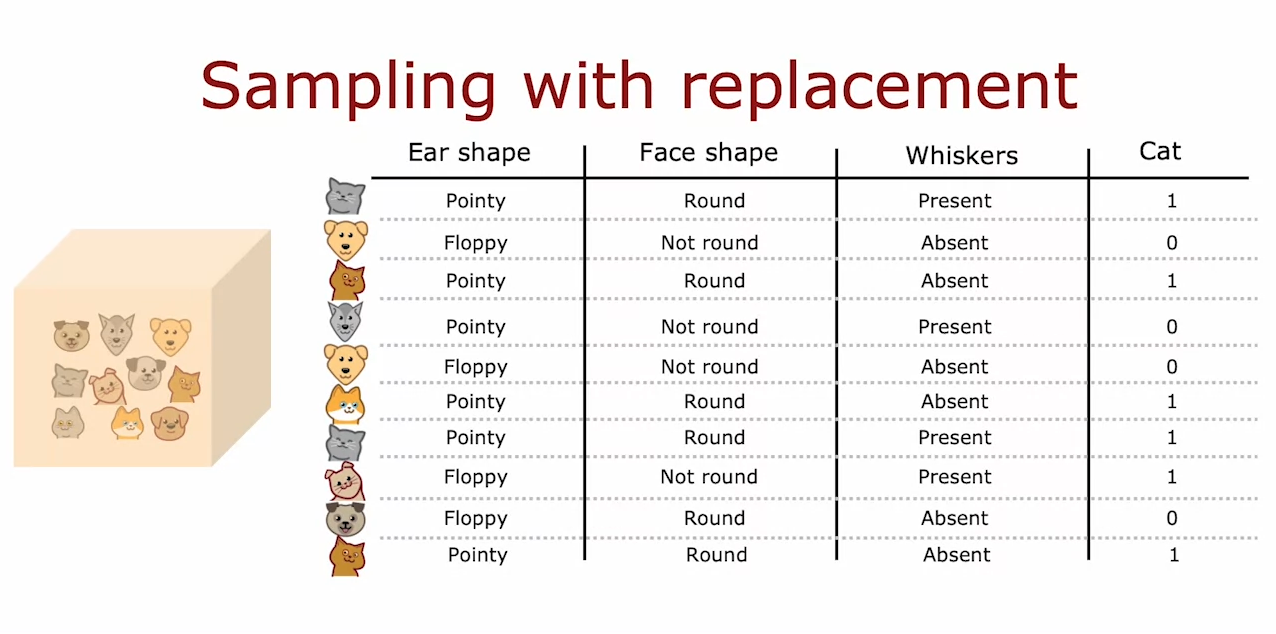 Sampling with replacement

| Ear shape | Face shape | Whiskers | Cat |
|---|---|---|---|
| Pointy | Round | Present | 1 |
| Floppy | Not round | Absent | 0 |
| Pointy | Round | Absent | 1 |
| Pointy | Not round | Present | 0 |
| Floppy | Not round | Absent | 0 |
| Pointy | Round | Absent | 1 |
| Pointy | Round | Present | 1 |
| Floppy | Not round | Present | 1 |
| Floppy | Round | Absent | 0 |
| Pointy | Round | Absent | 1 |